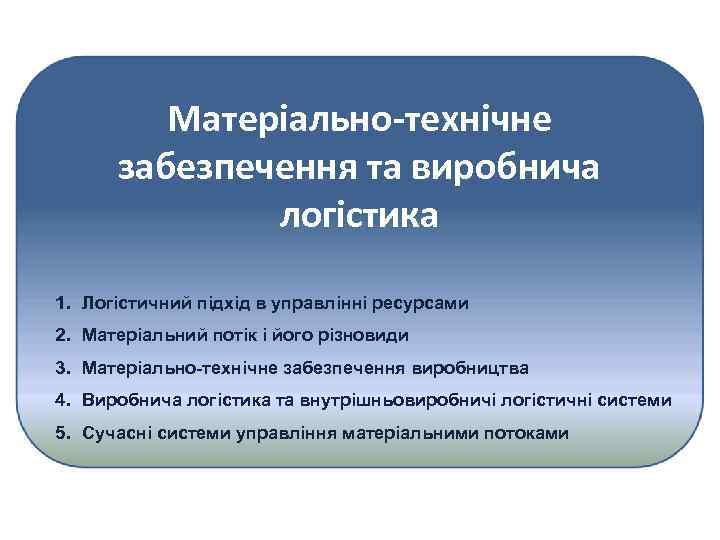 Матеріально-технічне забезпечення та виробнича логістика

1. Логістичний підхід в управлінні ресурсами
2. Матеріальний потік і його різновиди
3. Матеріально-технічне забезпечення виробництва
4. Виробнича логістика та внутрішньовиробничі логістичні системи
5. Сучасні системи управління матеріальними потоками